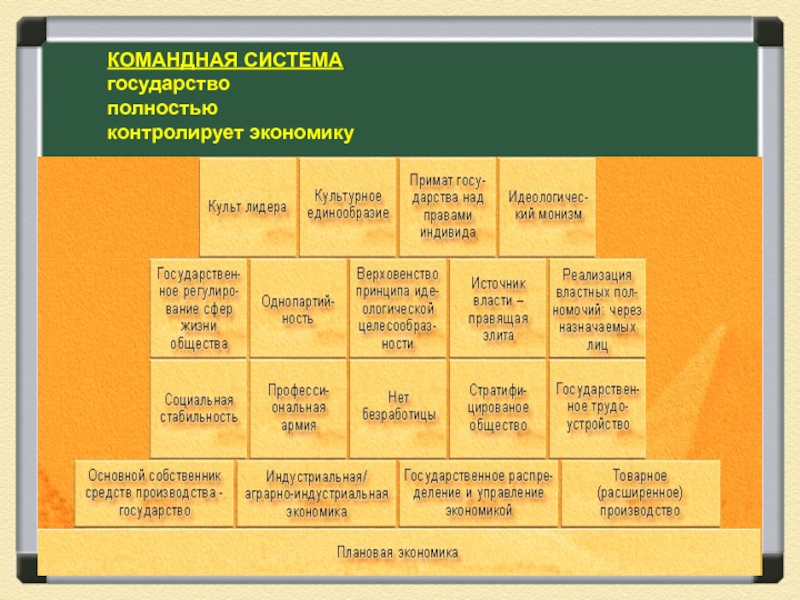 КОМАНДНАЯ СИСТЕМА
государство
полностью
контролирует экономику

Культ лидера

Культурное единообразие

Примат государства над правами индивида

Идеологический монизм

Государственное регулирование сфер жизни общества

Однопартийность

Верховенство принципа идеологической целесообразности

Источник власти – правящая элита

Реализация властных полномочий: через назначаемых лиц

Социальная стабильность

Профессиональная армия

Нет безработицы

Стратифицированое общество

Государственное трудоустройство

Основной собственник средств производства - государство

Индустриальная/ аграрно-индустриальная экономика

Государственное распределение и управление экономикой

Товарное (расширенное) производство

Плановая экономика